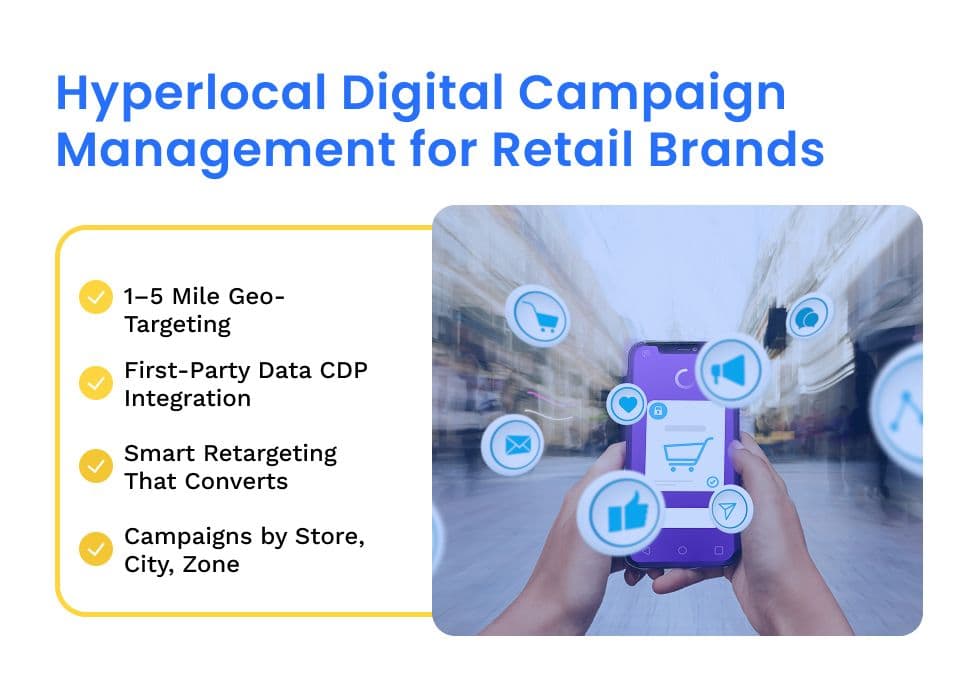 Hyperlocal Digital Campaign Management for Retail Brands

1–5 Mile Geo-Targeting

First-Party Data CDP Integration

Smart Retargeting That Converts

Campaigns by Store, City, Zone